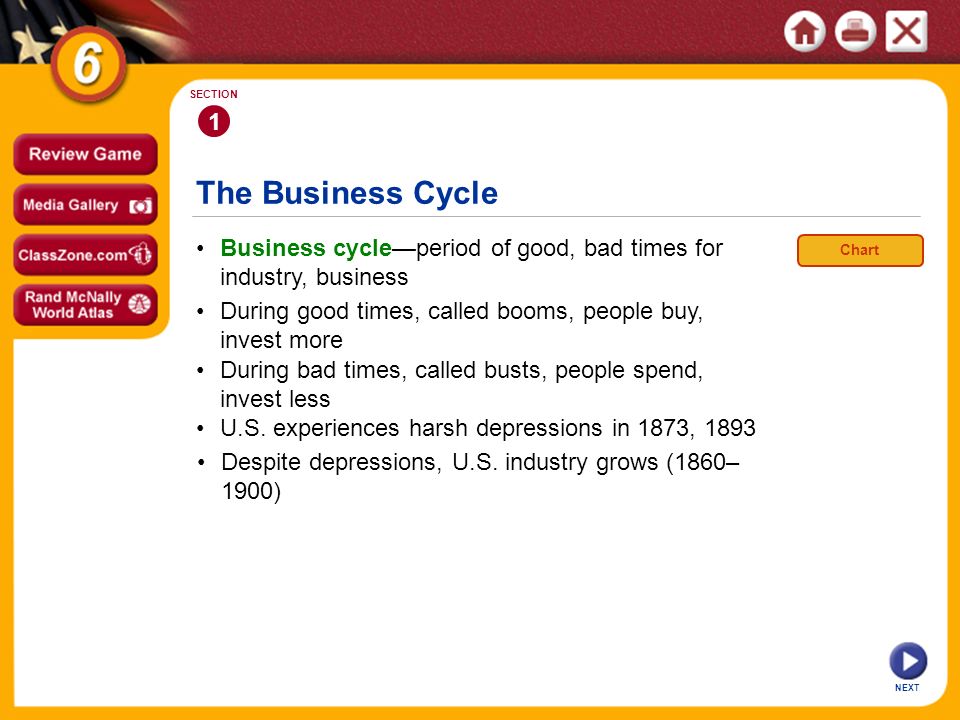 6

Review Game

Media Gallery

ClassZone.com

Rand McNally World Atlas

SECTION

1

The Business Cycle

• Business cycle—period of good, bad times for industry, business

• During good times, called booms, people buy, invest more

• During bad times, called busts, people spend, invest less

• U.S. experiences harsh depressions in 1873, 1893

• Despite depressions, U.S. industry grows (1860–1900)

Chart

NEXT